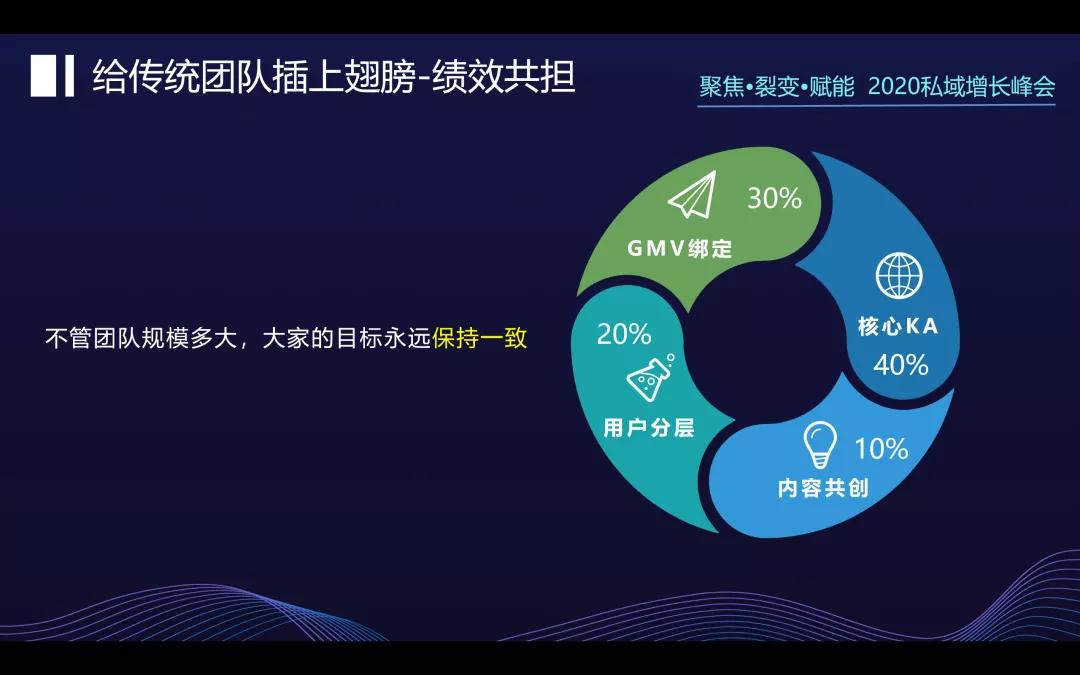 给传统团队插上翅膀-绩效共担

聚焦•裂变•赋能 2020私域增长峰会

不管团队规模多大，大家的目标永远保持一致

30%
GMV绑定

核心KA
40%

10%
内容共创

20%
用户分层